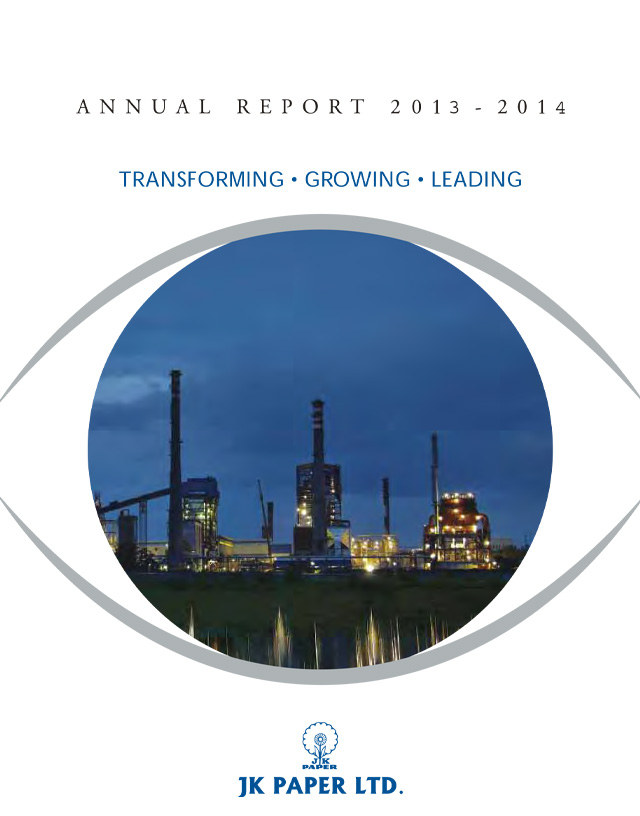 ANNUAL REPORT 2013 - 2014

TRANSFORMING • GROWING • LEADING

JK PAPER

JK PAPER LTD.